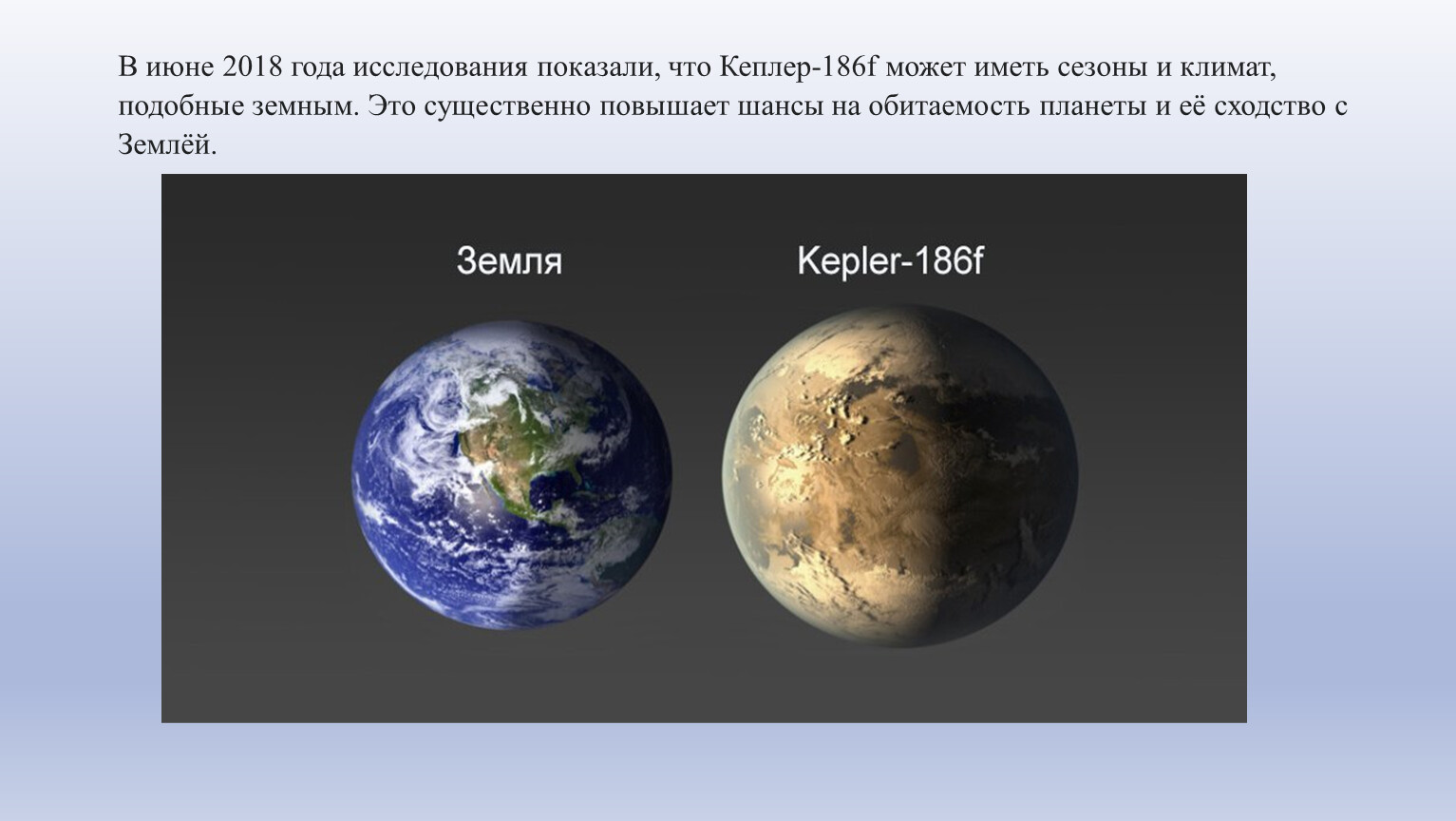 В июне 2018 года исследования показали, что Кеплер-186f может иметь сезоны и климат, подобные земным. Это существенно повышает шансы на обитаемость планеты и её сходство с Землёй.

Земля

Kepler-186f